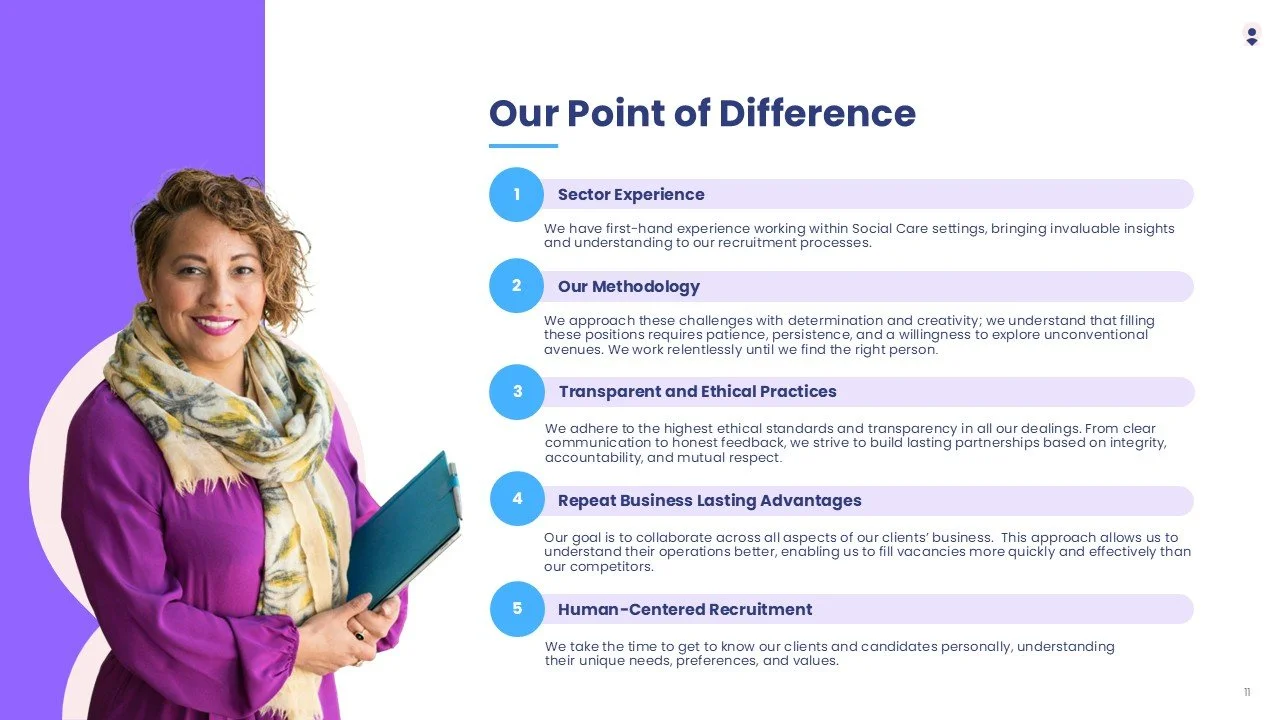 Our Point of Difference

1 Sector Experience

We have first-hand experience working within Social Care settings, bringing invaluable insights and understanding to our recruitment processes.

2 Our Methodology

We approach these challenges with determination and creativity; we understand that filling these positions requires patience, persistence, and a willingness to explore unconventional avenues. We work relentlessly until we find the right person.

3 Transparent and Ethical Practices

We adhere to the highest ethical standards and transparency in all our dealings. From clear communication to honest feedback, we strive to build lasting partnerships based on integrity, accountability, and mutual respect.

4 Repeat Business Lasting Advantages

Our goal is to collaborate across all aspects of our clients' business. This approach allows us to understand their operations better, enabling us to fill vacancies more quickly and effectively than our competitors.

5 Human-Centered Recruitment

We take the time to get to know our clients and candidates personally, understanding their unique needs, preferences, and values.

11